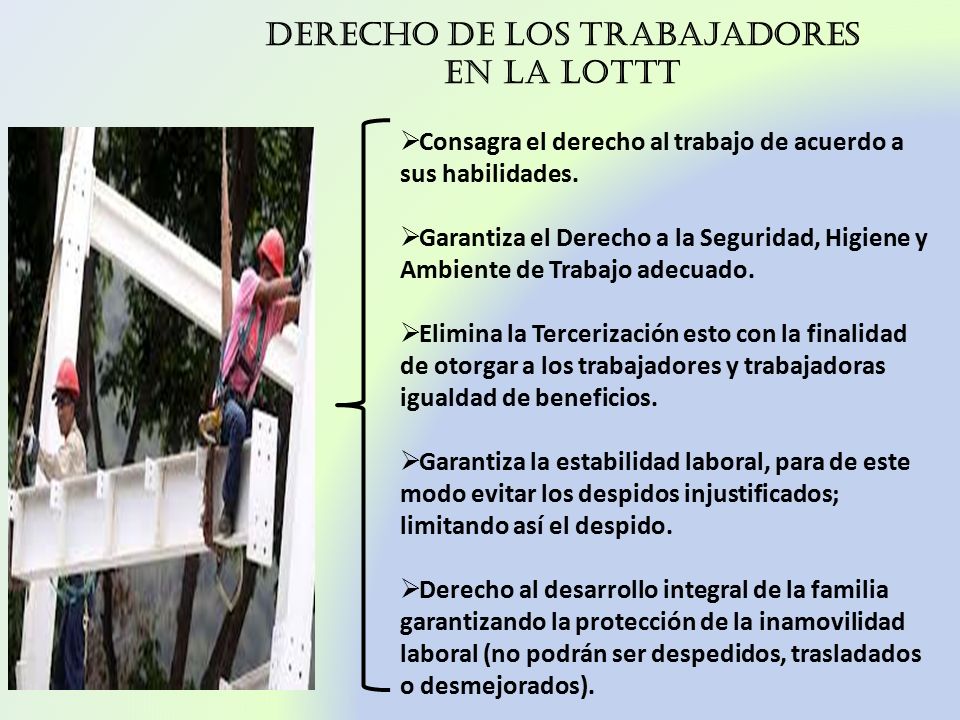 DERECHO DE LOS TRABAJADORES EN LA LOTTT

➢Consagra el derecho al trabajo de acuerdo a sus habilidades.

➢Garantiza el Derecho a la Seguridad, Higiene y Ambiente de Trabajo adecuado.

➢Elimina la Tercerización esto con la finalidad de otorgar a los trabajadores y trabajadoras igualdad de beneficios.

➢Garantiza la estabilidad laboral, para de este modo evitar los despidos injustificados; limitando así el despido.

➢Derecho al desarrollo integral de la familia garantizando la protección de la inamovilidad laboral (no podrán ser despedidos, trasladados o desmejorados).